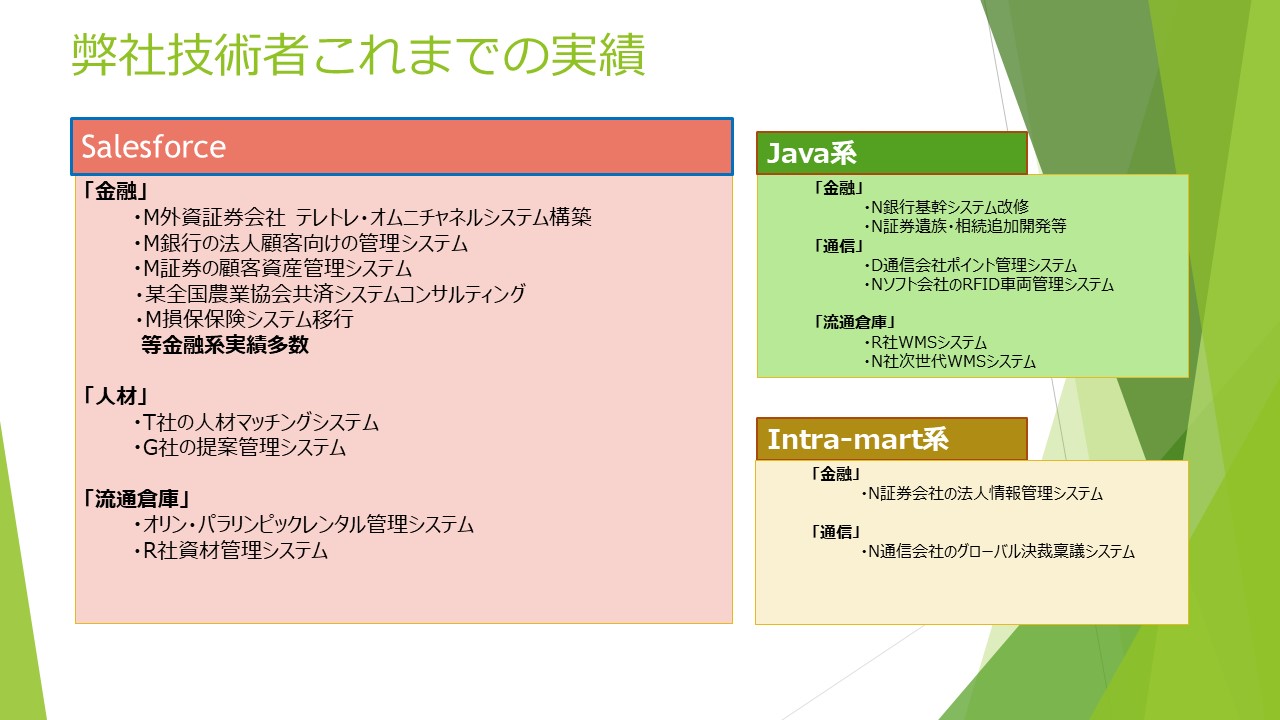 弊社技術者これまでの実績

Salesforce

「金融」
・M外資証券会社 テレトレ・オムニチャネルシステム構築
・M銀行の法人顧客向けの管理システム
・M証券の顧客資産管理システム
・某全国農業協会共済システムコンサルティング
・M損保保険システム移行
等金融系実績多数

「人材」
・T社の人材マッチングシステム
・G社の提案管理システム

「流通倉庫」
・オリン・パラリンピックレンタル管理システム
・R社資材管理システム

Java系

「金融」
・N銀行基幹システム改修
・N証券遺族・相続追加開発等
「通信」
・D通信会社ポイント管理システム
・Nソフト会社のRFID車両管理システム

「流通倉庫」
・R社WMSシステム
・N社次世代WMSシステム

Intra-mart系

「金融」
・N証券会社の法人情報管理システム

「通信」
・N通信会社のグローバル決裁稟議システム